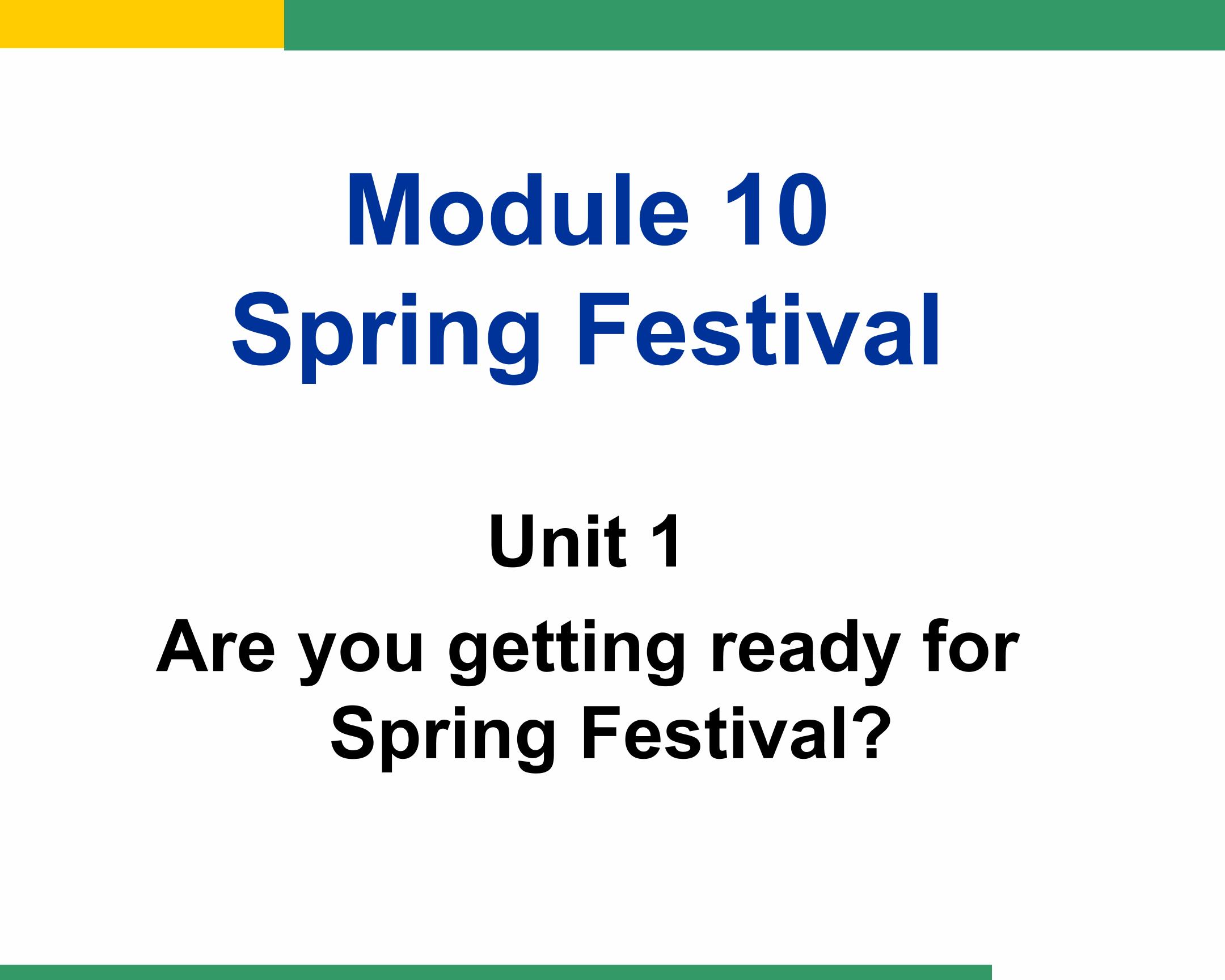 Module 10
Spring Festival

Unit 1
Are you getting ready for Spring Festival?